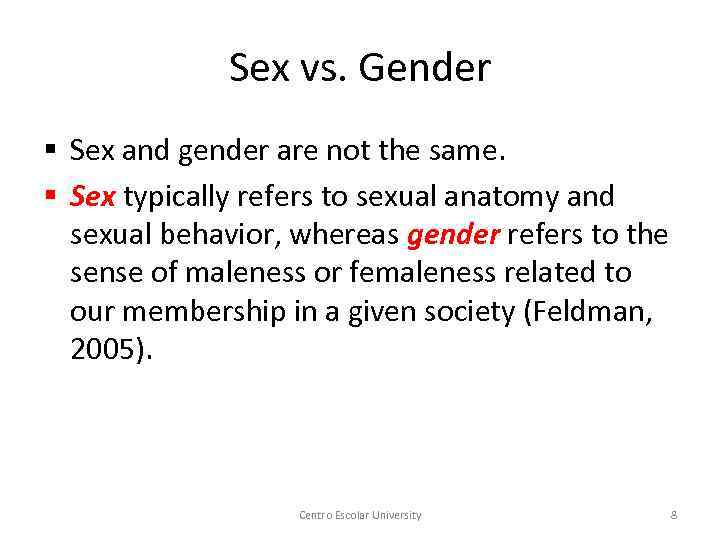 Sex vs. Gender

▪ Sex and gender are not the same.

▪ Sex typically refers to sexual anatomy and sexual behavior, whereas gender refers to the sense of maleness or femaleness related to our membership in a given society (Feldman, 2005).

Centro Escolar University

8